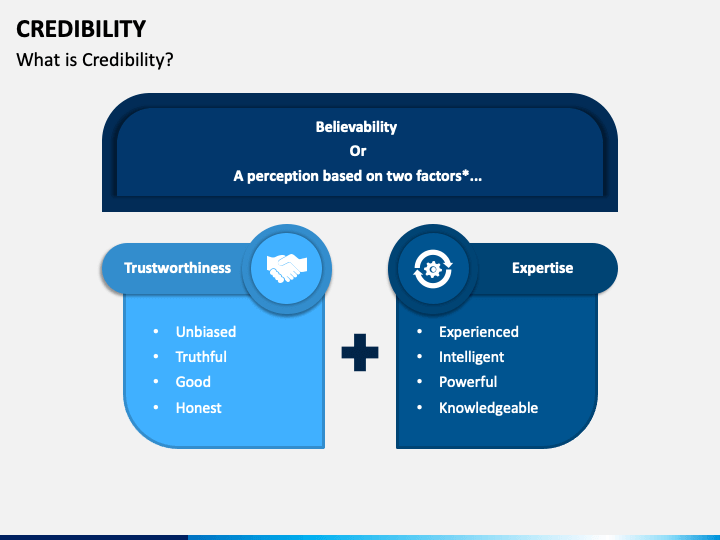 CREDIBILITY
What is Credibility?

Believability
Or
A perception based on two factors*...

Trustworthiness

• Unbiased
• Truthful
• Good
• Honest

Expertise

• Experienced
• Intelligent
• Powerful
• Knowledgeable